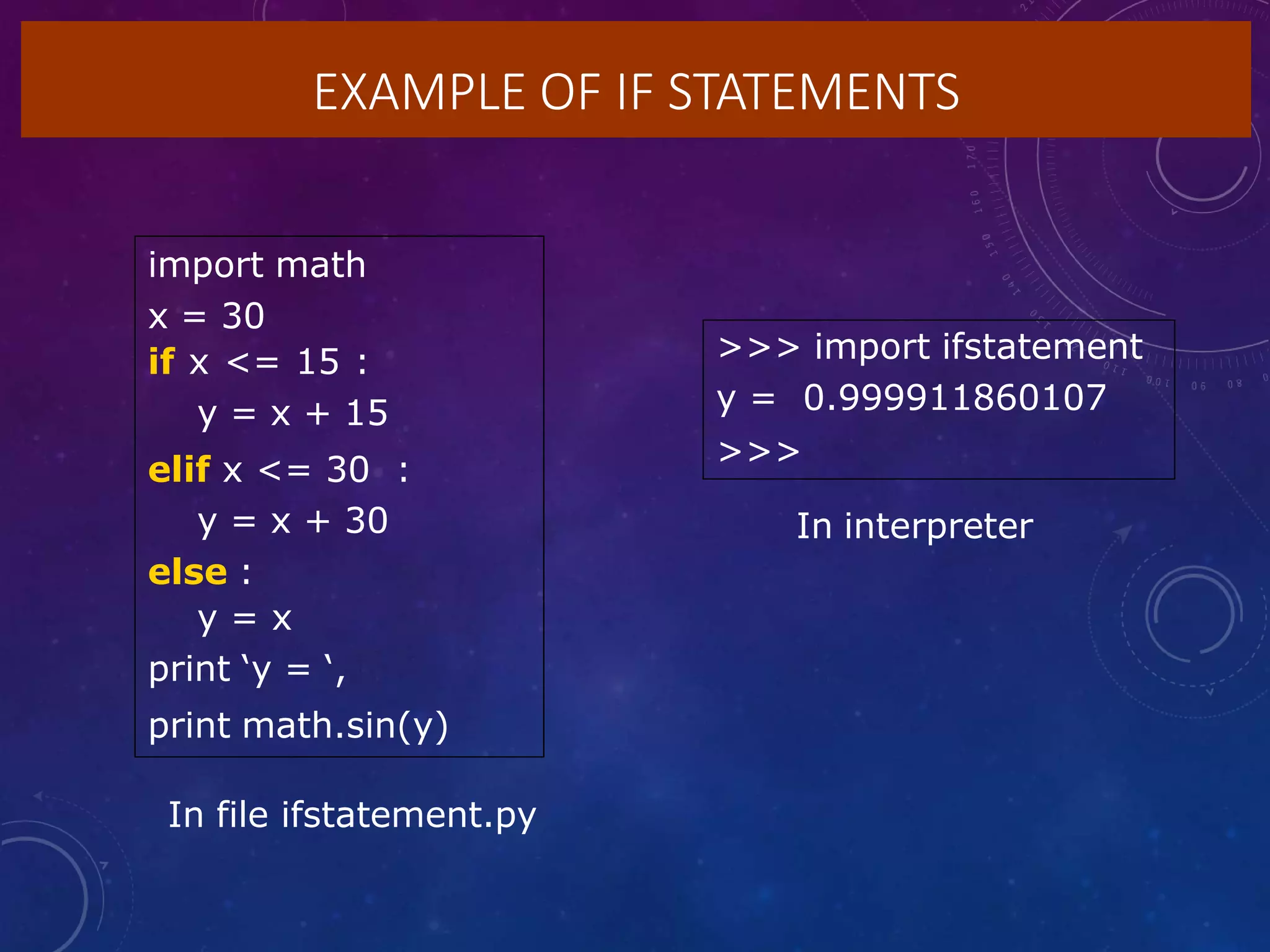 EXAMPLE OF IF STATEMENTS

import math
x = 30
if x <= 15 :
    y = x + 15
elif x <= 30 :
    y = x + 30
else :
    y = x
print ‘y = ‘,
print math.sin(y)

In file ifstatement.py

>>> import ifstatement
y = 0.999911860107
>>>

In interpreter